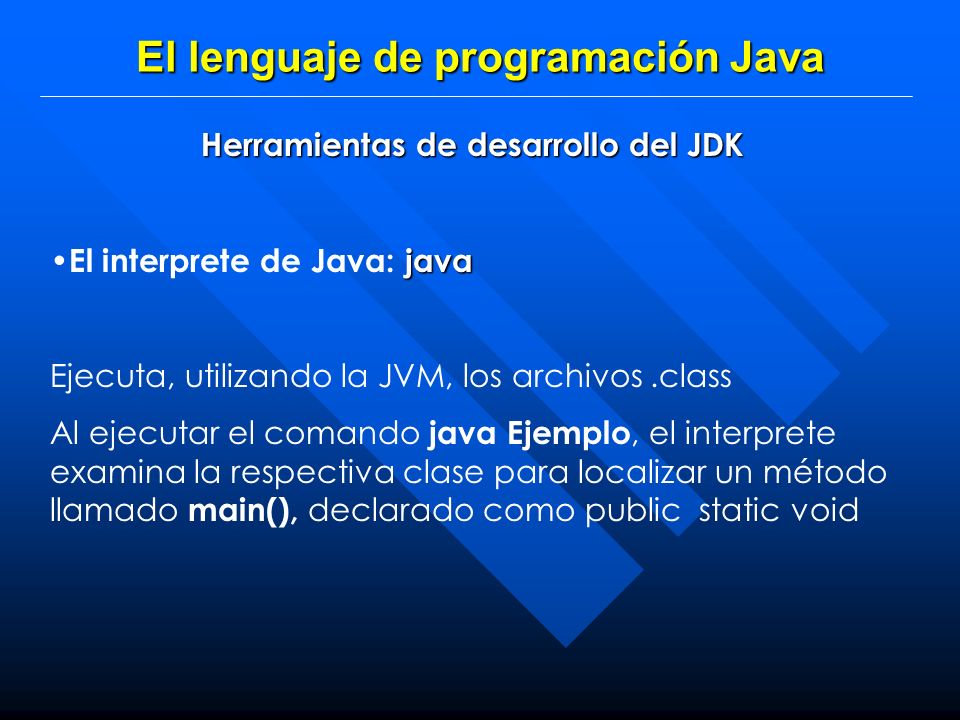 El lenguaje de programación Java

Herramientas de desarrollo del JDK

•El interprete de Java: java

Ejecuta, utilizando la JVM, los archivos .class

Al ejecutar el comando java Ejemplo, el interprete examina la respectiva clase para localizar un método llamado main(), declarado como public static void